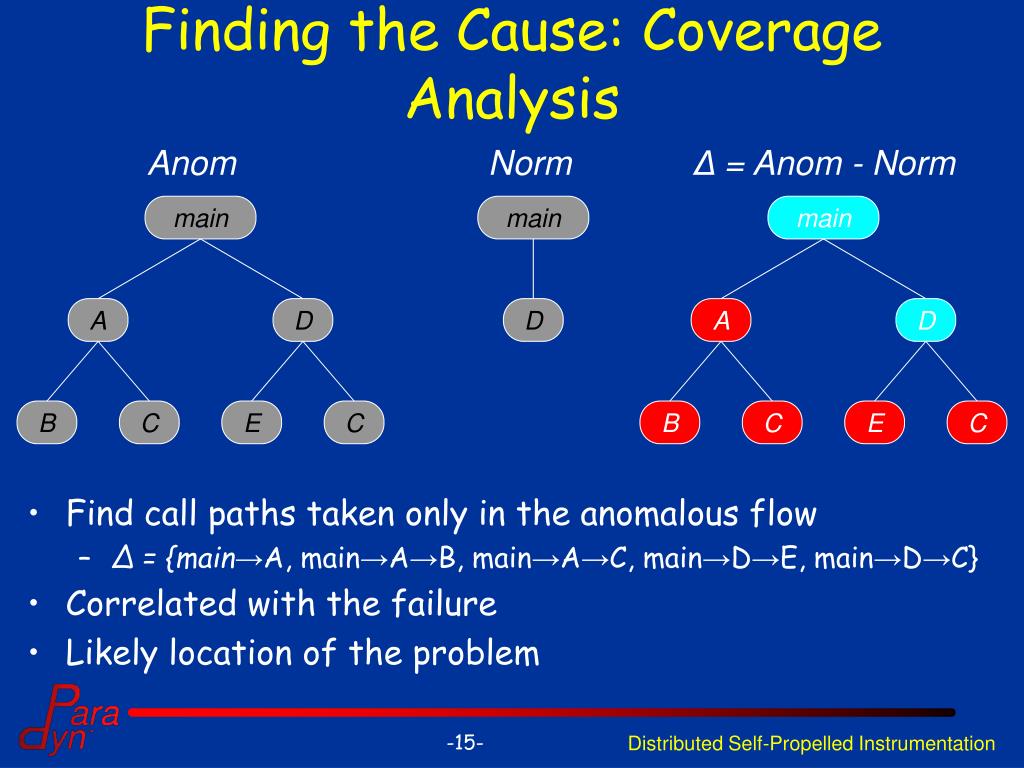 Finding the Cause: Coverage Analysis

Anom

main

A D

B C E C

Norm

main

D

Δ = Anom - Norm

main

A D

B C E C

• Find call paths taken only in the anomalous flow
 – Δ = {main→A, main→A→B, main→A→C, main→D→E, main→D→C}
• Correlated with the failure
• Likely location of the problem

Para
Dyn

-15-

Distributed Self-Propelled Instrumentation